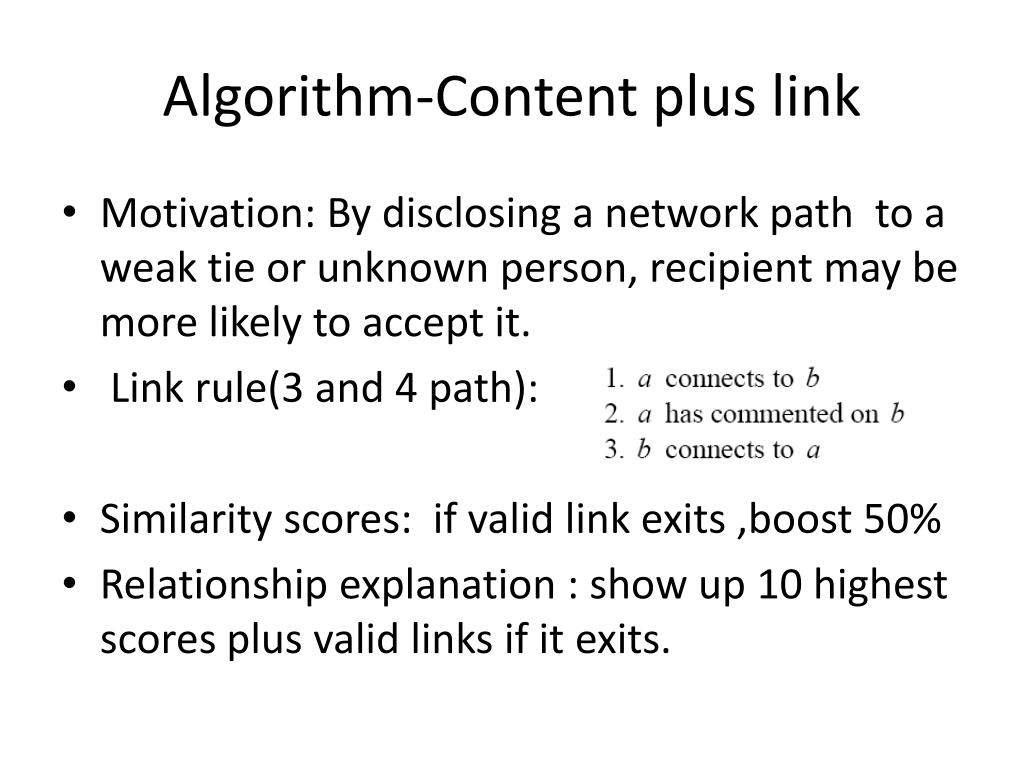 Algorithm-Content plus link

• Motivation: By disclosing a network path to a weak tie or unknown person, recipient may be more likely to accept it.

• Link rule(3 and 4 path):

1. $a$ connects to $b$
2. $a$ has commented on $b$
3. $b$ connects to $a$

• Similarity scores: if valid link exits ,boost 50%

• Relationship explanation : show up 10 highest scores plus valid links if it exits.